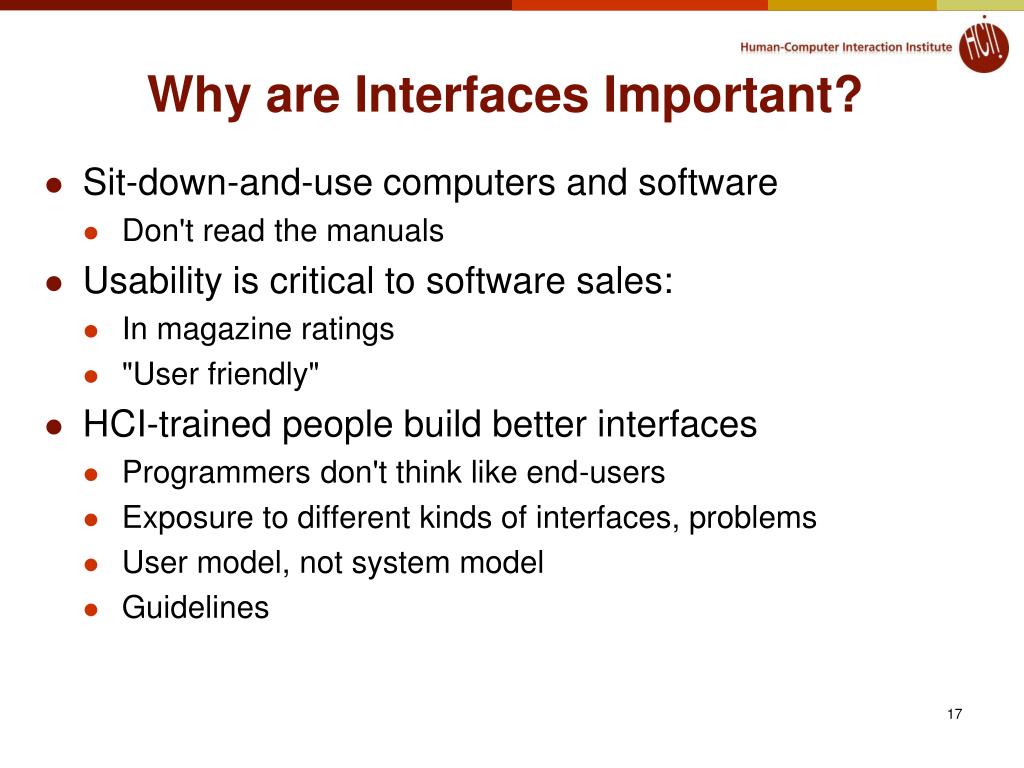 Human-Computer Interaction Institute

HCI!

Why are Interfaces Important?

- Sit-down-and-use computers and software
  - Don't read the manuals
- Usability is critical to software sales:
  - In magazine ratings
  - "User friendly"
- HCI-trained people build better interfaces
  - Programmers don't think like end-users
  - Exposure to different kinds of interfaces, problems
  - User model, not system model
  - Guidelines

17